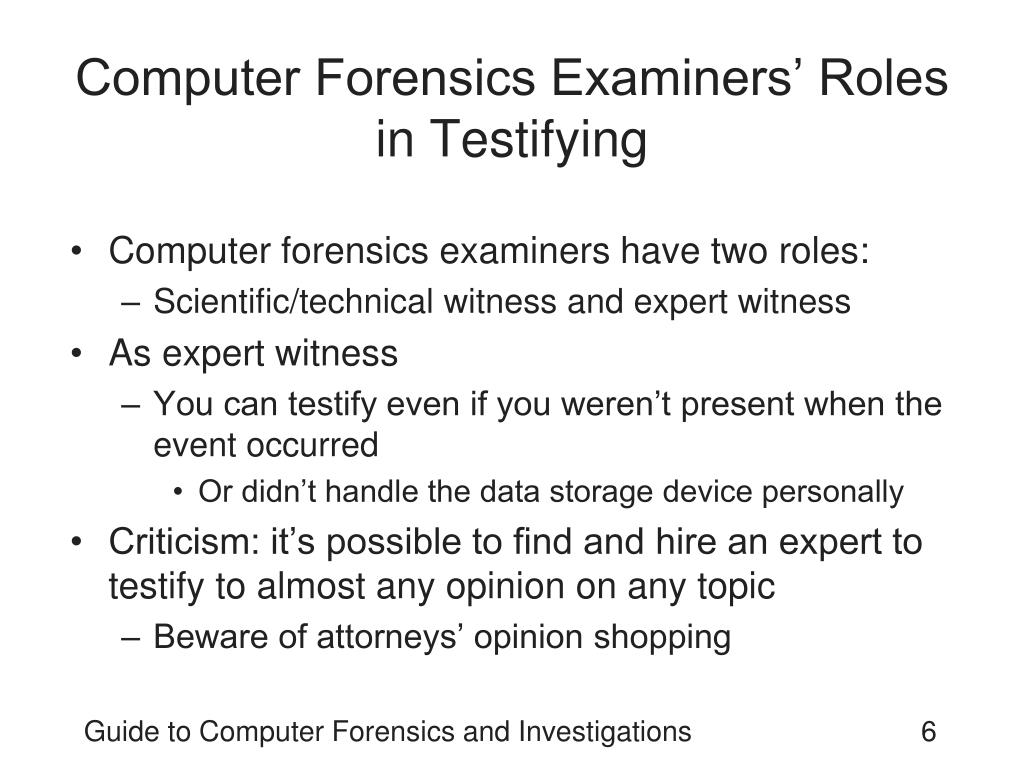 Computer Forensics Examiners’ Roles in Testifying

• Computer forensics examiners have two roles:
– Scientific/technical witness and expert witness
• As expert witness
– You can testify even if you weren’t present when the event occurred
• Or didn’t handle the data storage device personally
• Criticism: it’s possible to find and hire an expert to testify to almost any opinion on any topic
– Beware of attorneys’ opinion shopping

Guide to Computer Forensics and Investigations

6